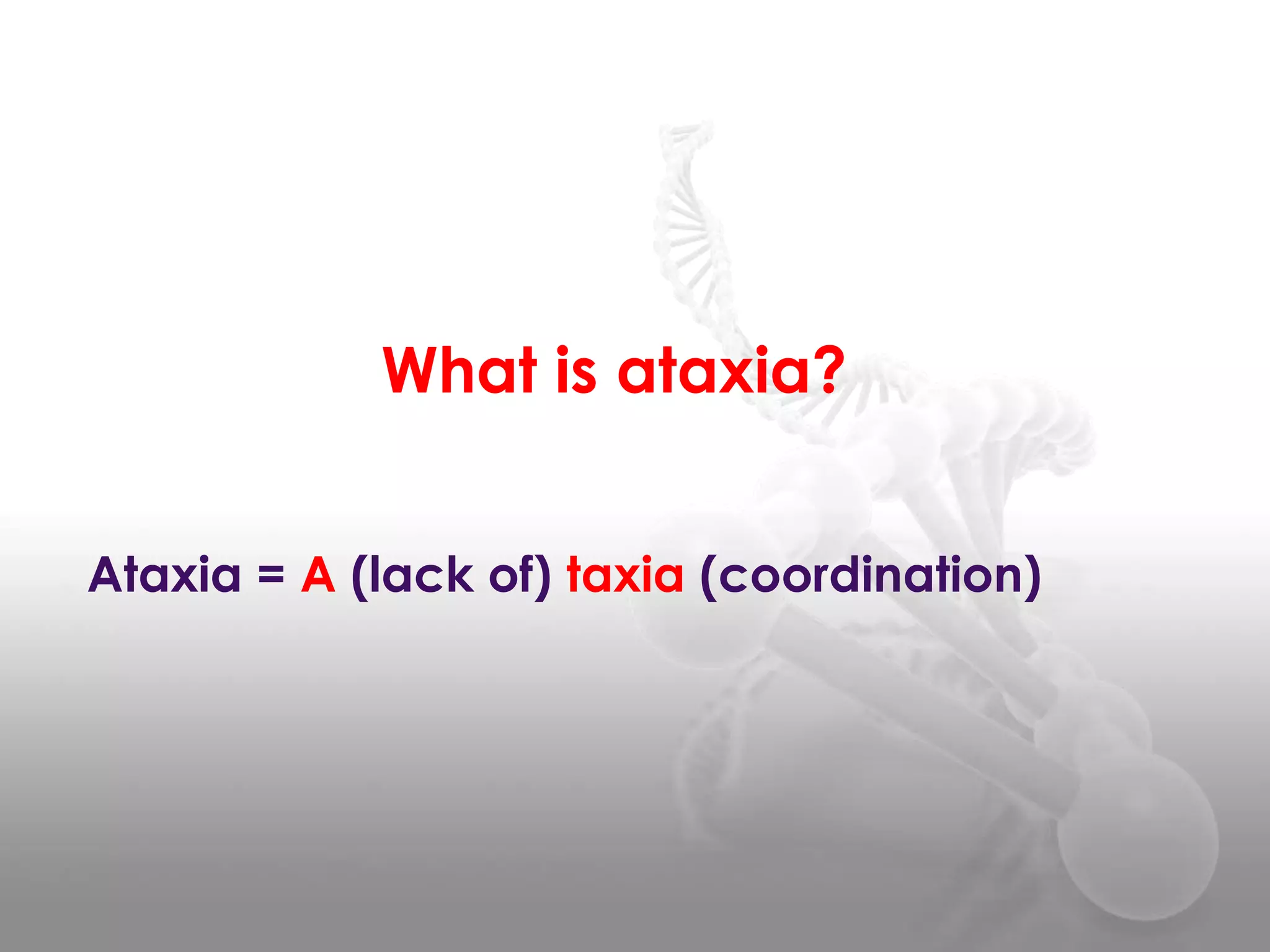 What is ataxia?

Ataxia = A (lack of) taxia (coordination)